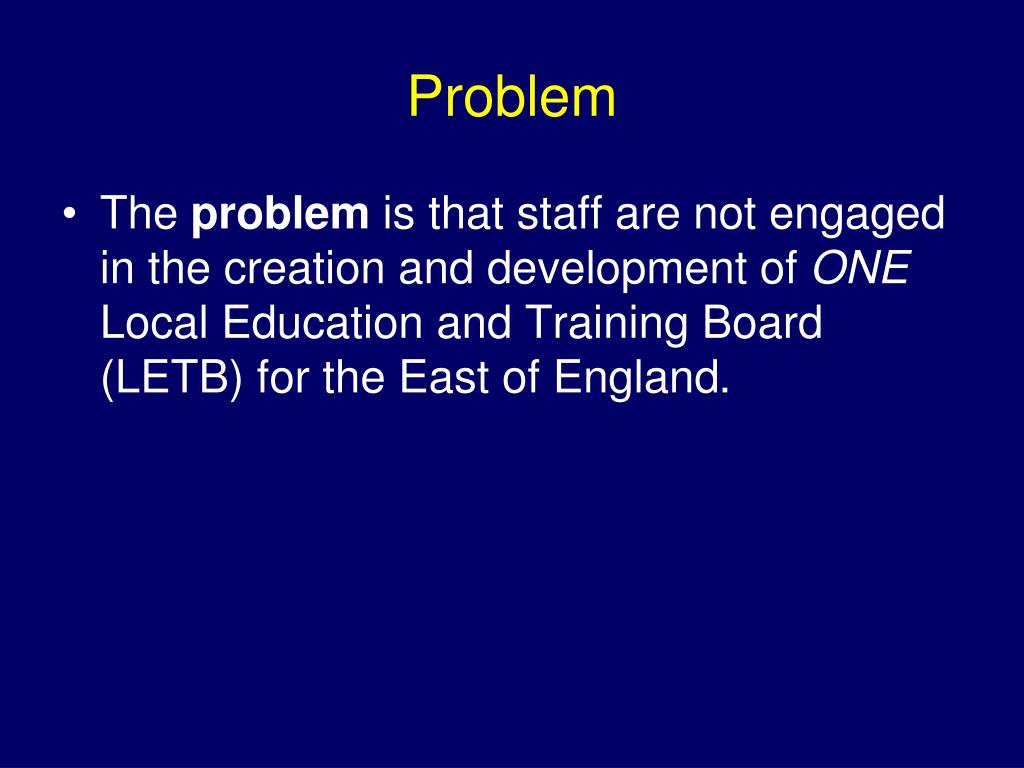 Problem

• The problem is that staff are not engaged in the creation and development of ONE Local Education and Training Board (LETB) for the East of England.